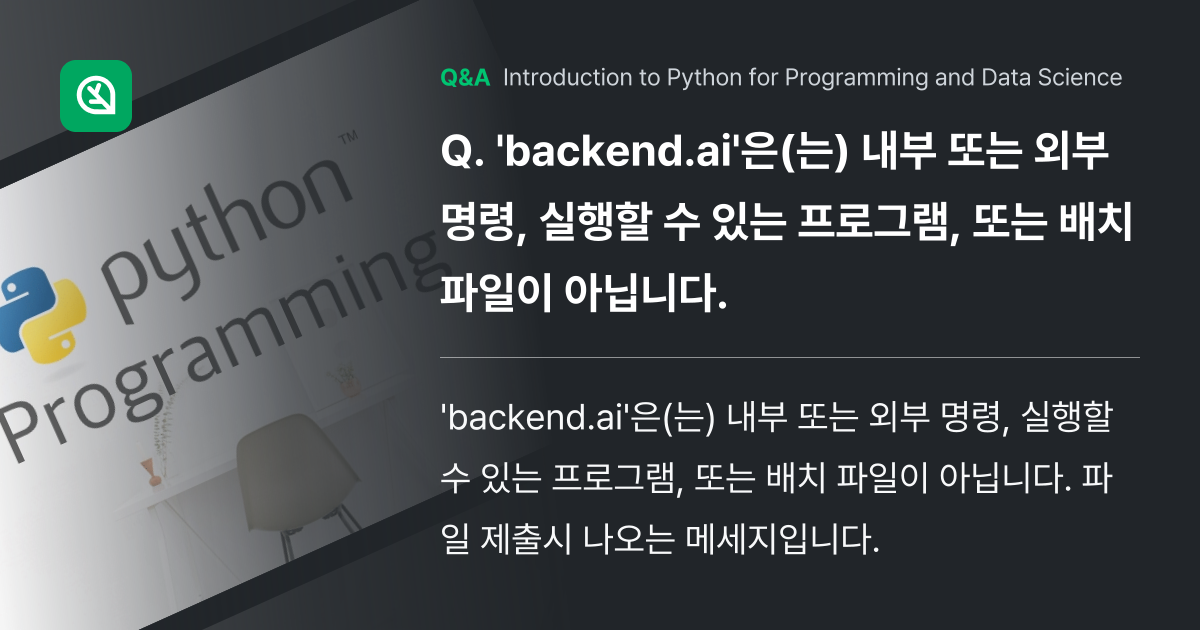 python™
Programming

Q&A Introduction to Python for Programming and Data Science

Q. 'backend.ai'은(는) 내부 또는 외부 명령, 실행할 수 있는 프로그램, 또는 배치 파일이 아닙니다.

'backend.ai'은(는) 내부 또는 외부 명령, 실행할 수 있는 프로그램, 또는 배치 파일이 아닙니다. 파일 제출시 나오는 메세지입니다.